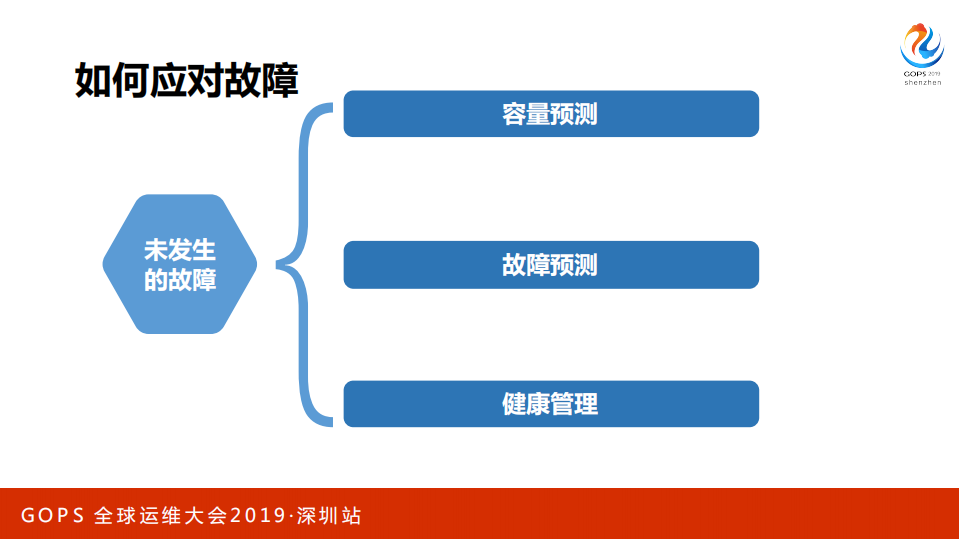 如何应对故障

GOPS 2019 shenzhen

未发生的故障

容量预测

故障预测

健康管理

GOPS 全球运维大会2019·深圳站